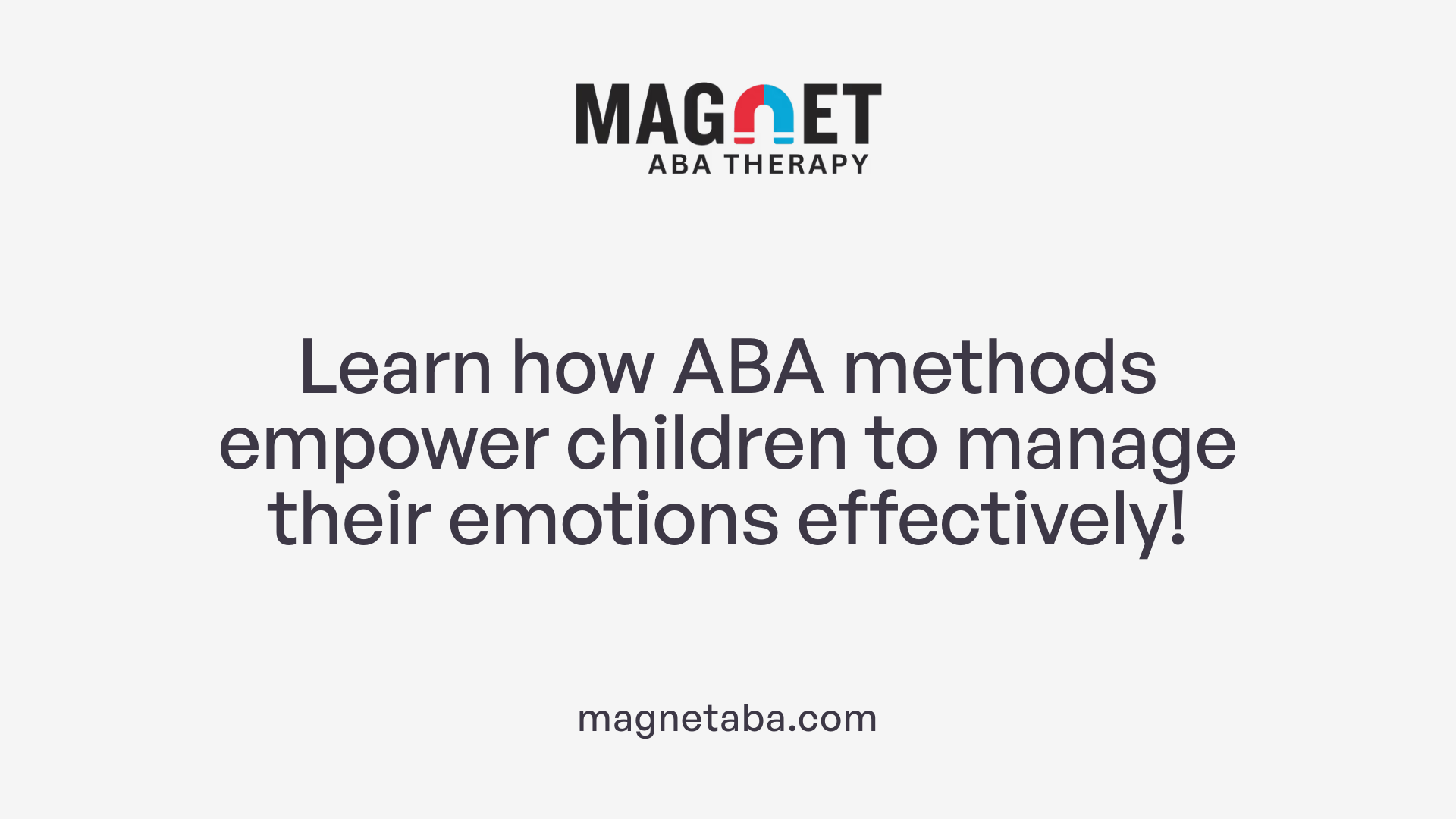 MAGNET
ABA THERAPY

Learn how ABA methods empower children to manage their emotions effectively!

magnetaba.com